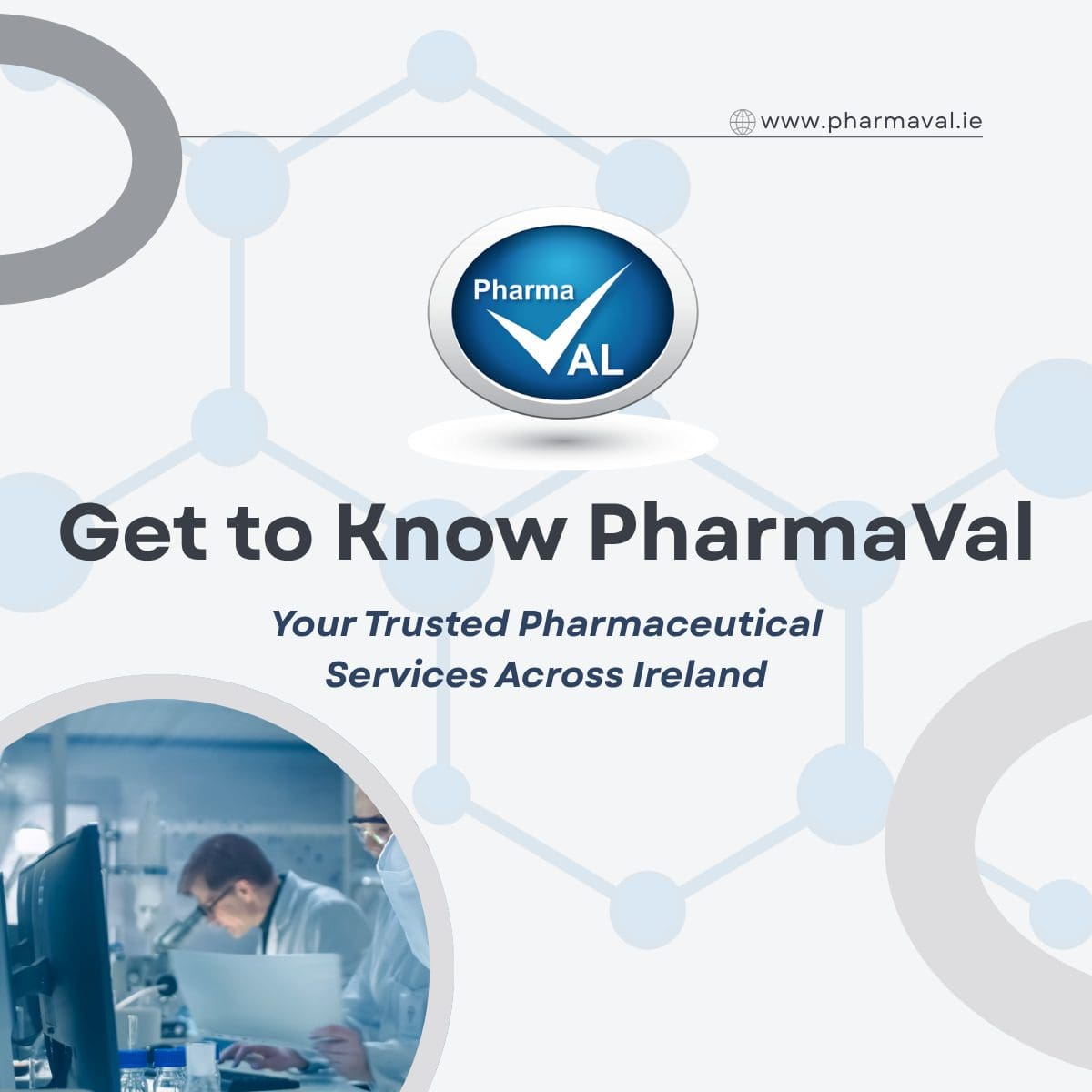 www.pharmaval.ie

Pharma
VAL

Get to Know PharmaVal

Your Trusted Pharmaceutical Services Across Ireland